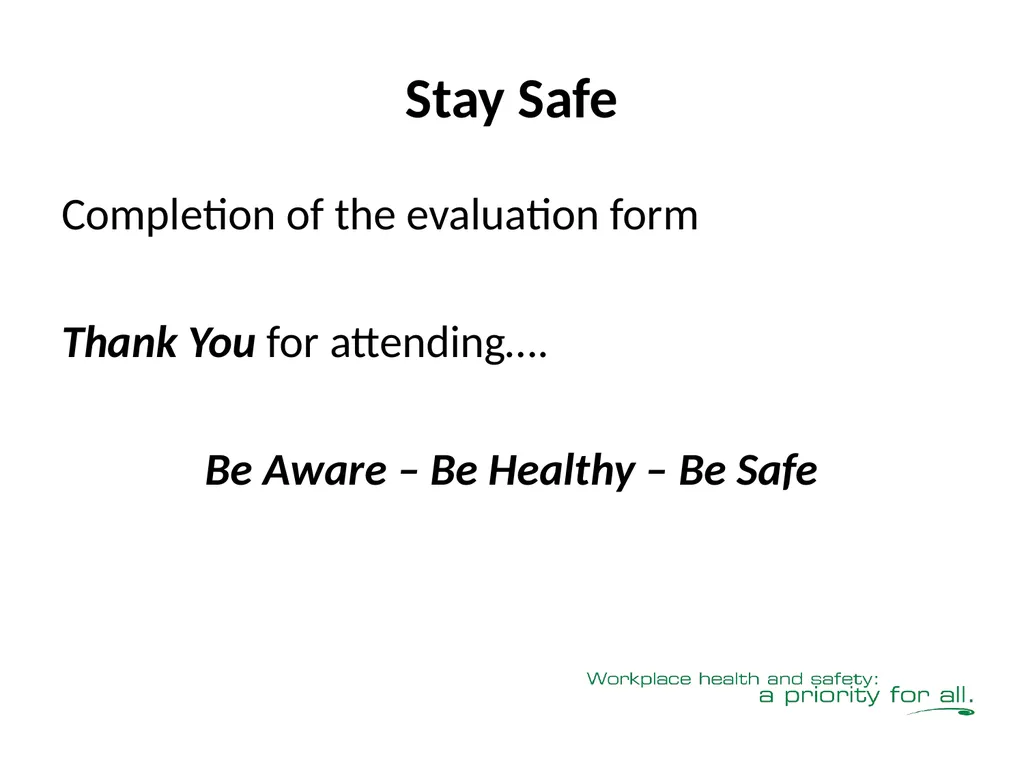 Stay Safe

Completion of the evaluation form

Thank You for attending….

Be Aware – Be Healthy – Be Safe

Workplace health and safety:
a priority for all.